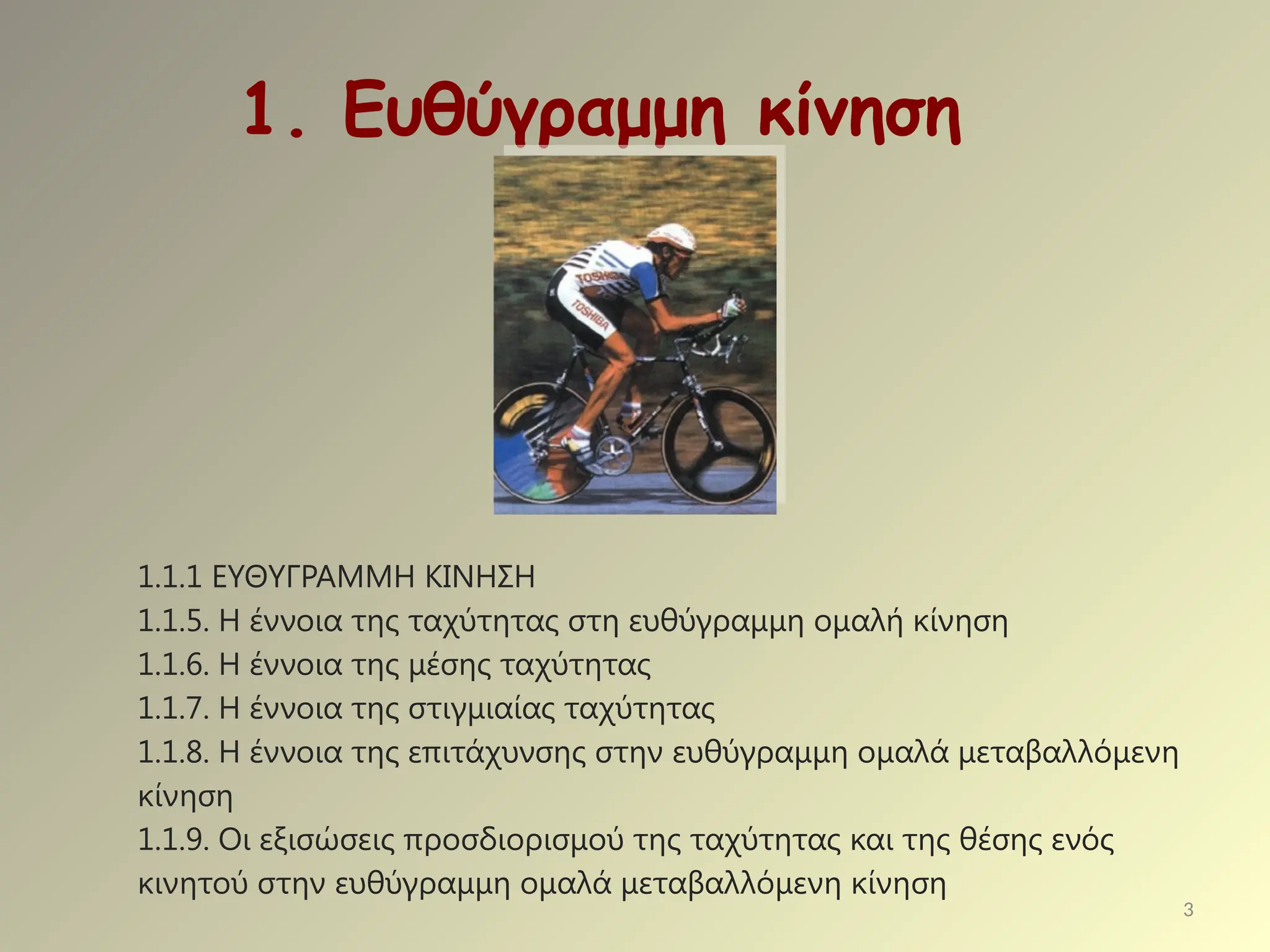 1. Ευθύγραμμη κίνηση

TOSHIBA
TOSHIBA

1.1.1 ΕΥΘΥΓΡΑΜΜΗ ΚΙΝΗΣΗ
1.1.5. Η έννοια της ταχύτητας στη ευθύγραμμη ομαλή κίνηση
1.1.6. Η έννοια της μέσης ταχύτητας
1.1.7. Η έννοια της στιγμιαίας ταχύτητας
1.1.8. Η έννοια της επιτάχυνσης στην ευθύγραμμη ομαλά μεταβαλλόμενη κίνηση
1.1.9. Οι εξισώσεις προσδιορισμού της ταχύτητας και της θέσης ενός κινητού στην ευθύγραμμη ομαλά μεταβαλλόμενη κίνηση

3